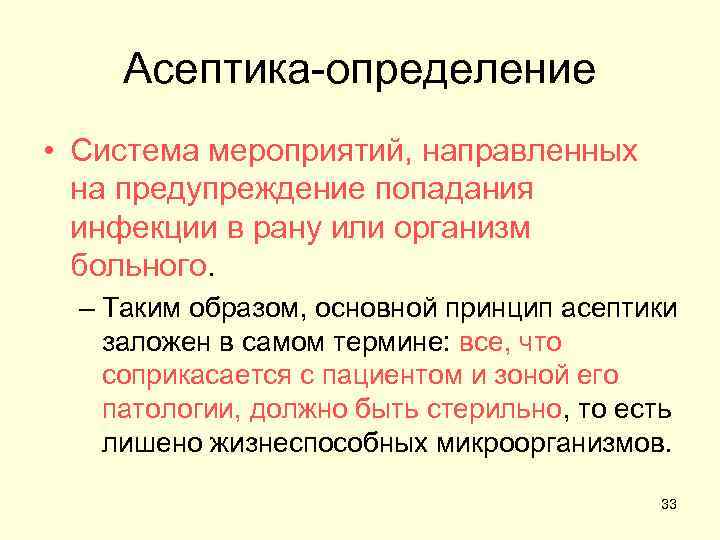 Асептика-определение

• Система мероприятий, направленных на предупреждение попадания инфекции в рану или организм больного.

– Таким образом, основной принцип асептики заложен в самом термине: все, что соприкасается с пациентом и зоной его патологии, должно быть стерильно, то есть лишено жизнеспособных микроорганизмов.

33